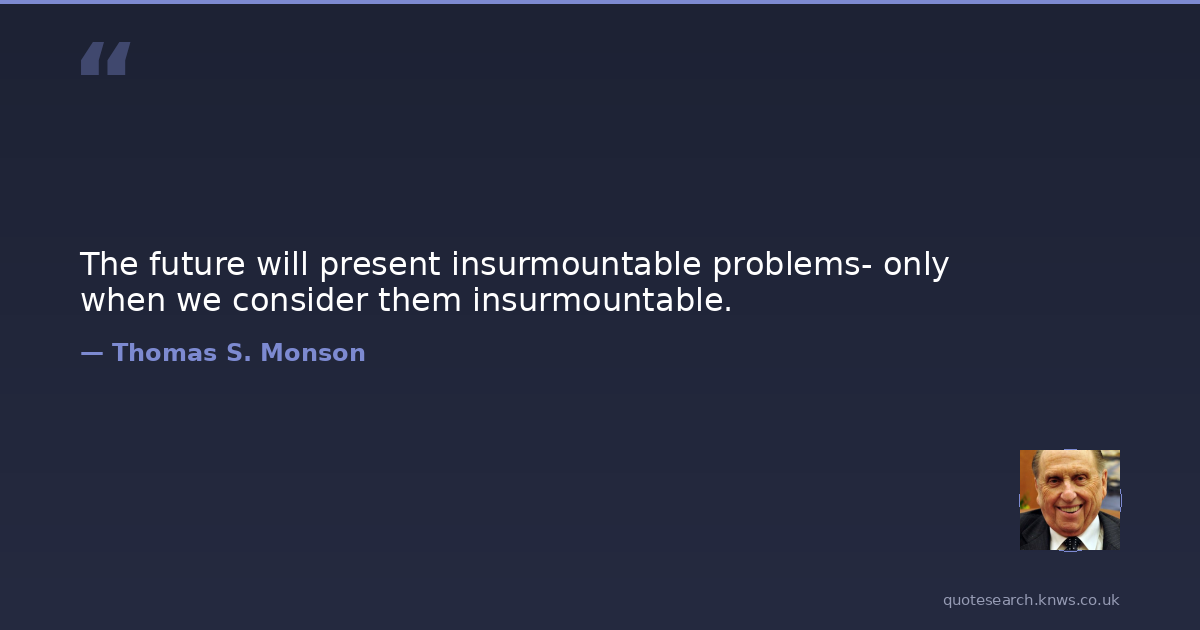 “

The future will present insurmountable problems- only when we consider them insurmountable.

— Thomas S. Monson

quotesearch.knws.co.uk